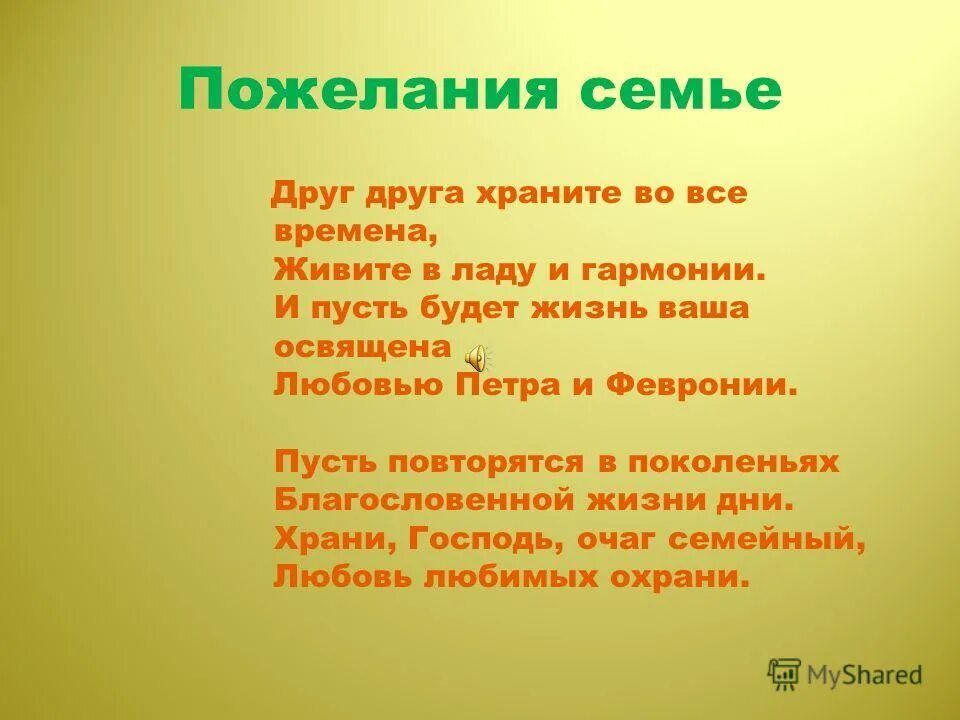 Пожелания семье

Друг друга храните во все времена,
Живите в ладу и гармонии.
И пусть будет жизнь ваша освящена
Любовью Петра и Февронии.

Пусть повторятся в поколеньях
Благословенной жизни дни.
Храни, Господь, очаг семейный,
Любовь любимых охрани.

MyShared